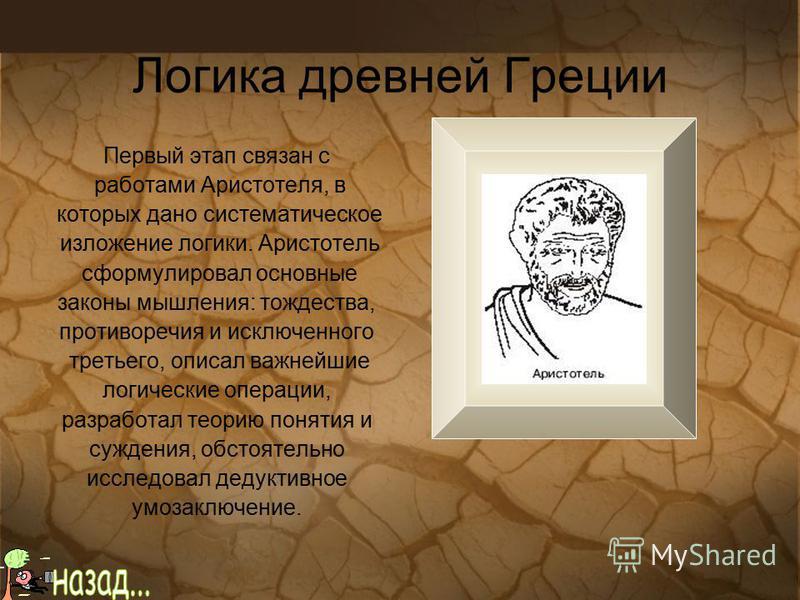 Логика древней Греции

Первый этап связан с работами Аристотеля, в которых дано систематическое изложение логики. Аристотель сформулировал основные законы мышления: тождества, противоречия и исключенного третьего, описал важнейшие логические операции, разработал теорию понятия и суждения, обстоятельно исследовал дедуктивное умозаключение.

Аристотель

MyShared

назад...